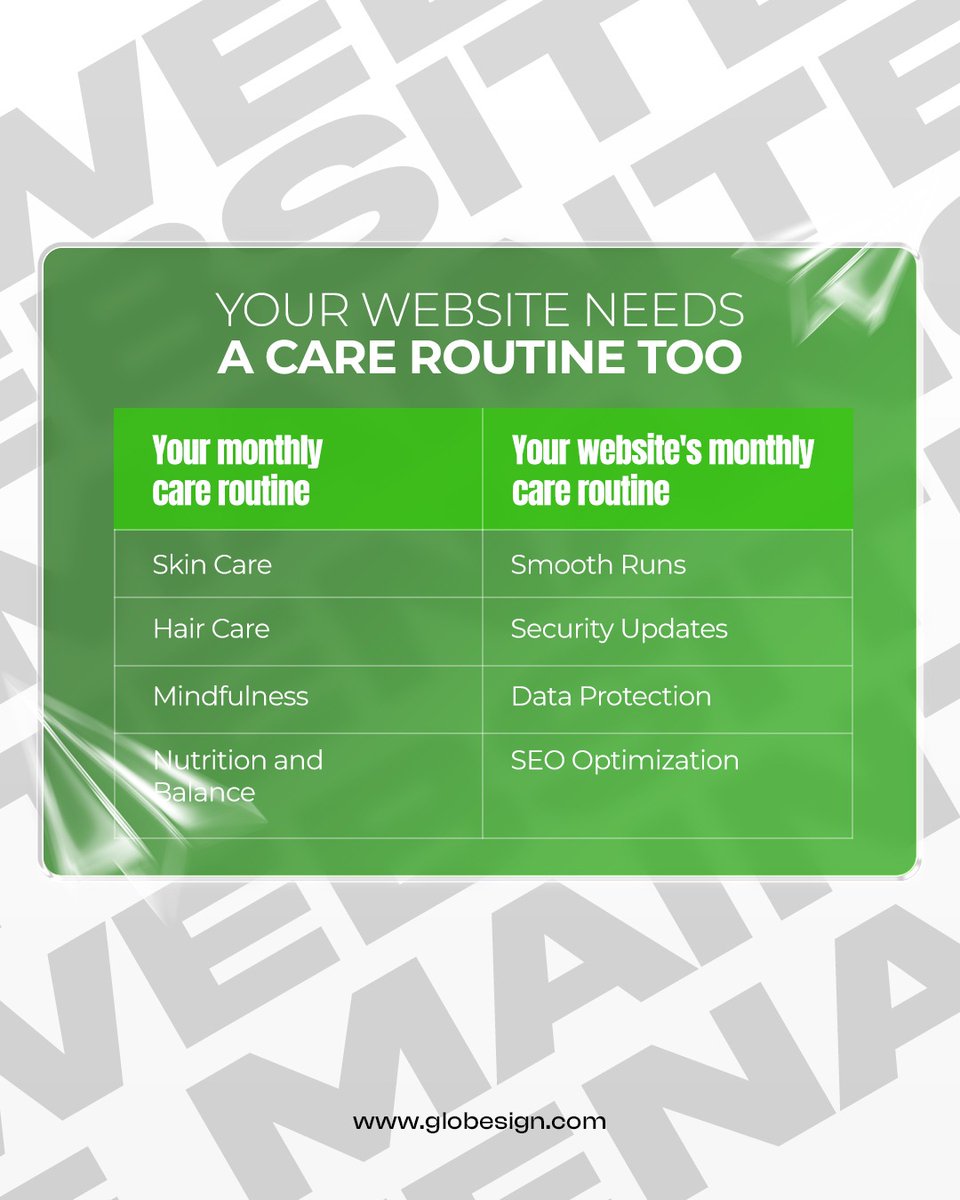 YOUR WEBSITE NEEDS
A CARE ROUTINE TOO

| Your monthly care routine | Your website's monthly care routine |
|---|---|
| Skin Care | Smooth Runs |
| Hair Care | Security Updates |
| Mindfulness | Data Protection |
| Nutrition and Balance | SEO Optimization |

www.globesign.com